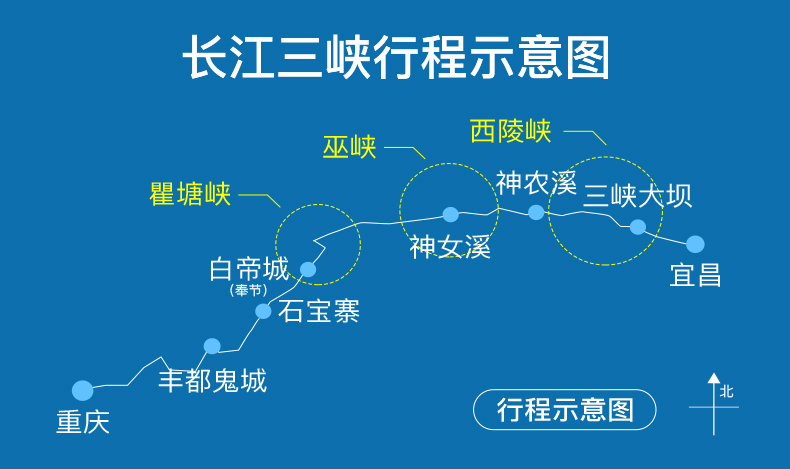 长江三峡行程示意图

西陵峡

巫峡

瞿塘峡

神农溪

三峡大坝

神女溪

白帝城
(奉节)

宜昌

石宝寨

丰都鬼城

重庆

行程示意图

北